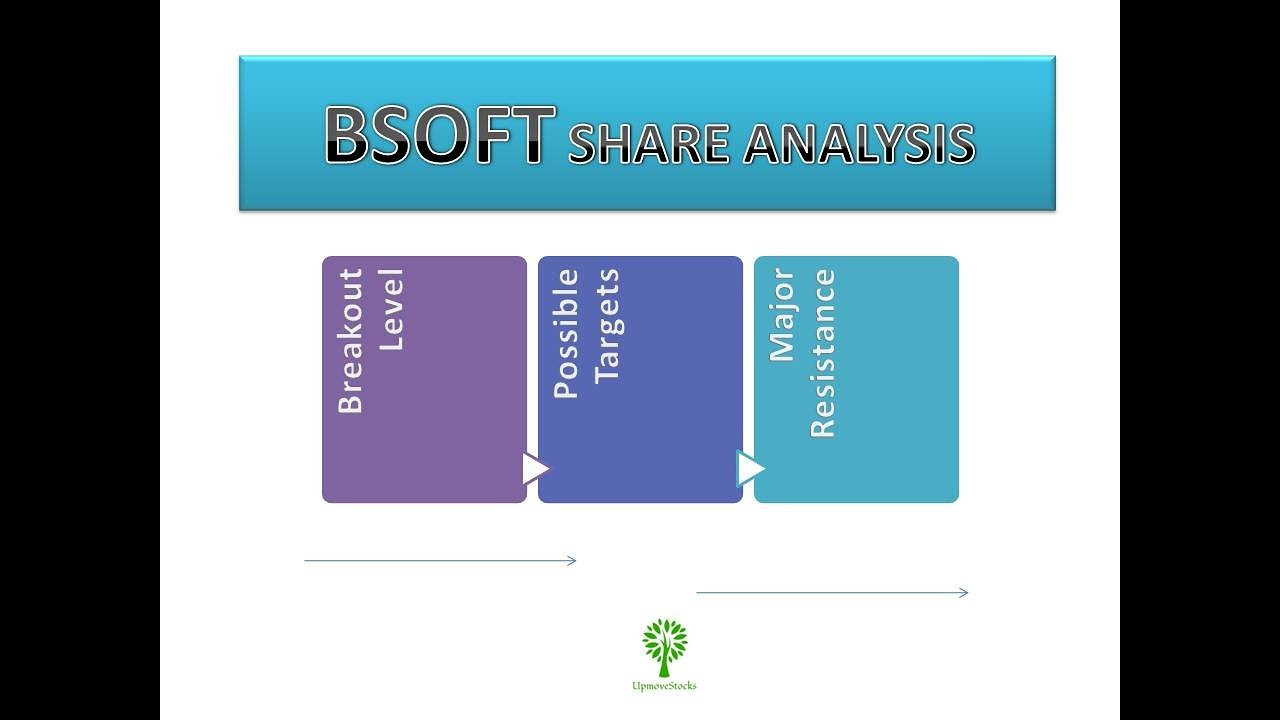 BSOFT SHARE ANALYSIS

Breakout Level

Possible Targets

Major Resistance

UpmoveStocks